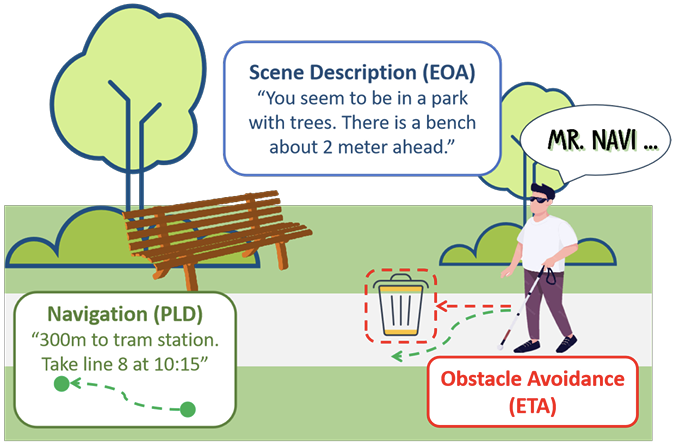 Scene Description (EOA)
"You seem to be in a park with trees. There is a bench about 2 meter ahead."

MR. NAVI ...

Navigation (PLD)
"300m to tram station. Take line 8 at 10:15"

Obstacle Avoidance (ETA)